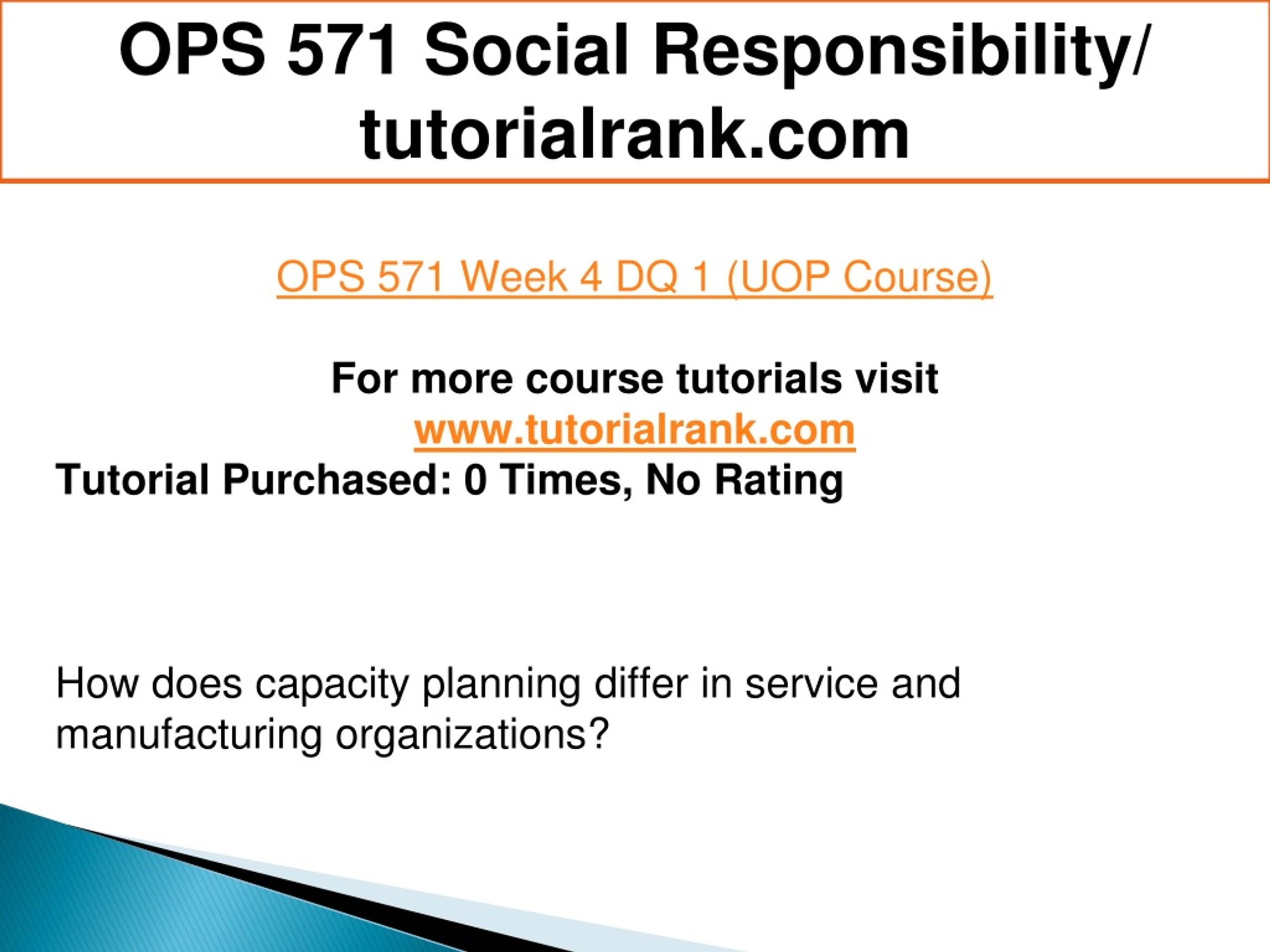 OPS 571 Social Responsibility/ tutorialrank.com

OPS 571 Week 4 DQ 1 (UOP Course)

For more course tutorials visit
www.tutorialrank.com
Tutorial Purchased: 0 Times, No Rating

How does capacity planning differ in service and manufacturing organizations?